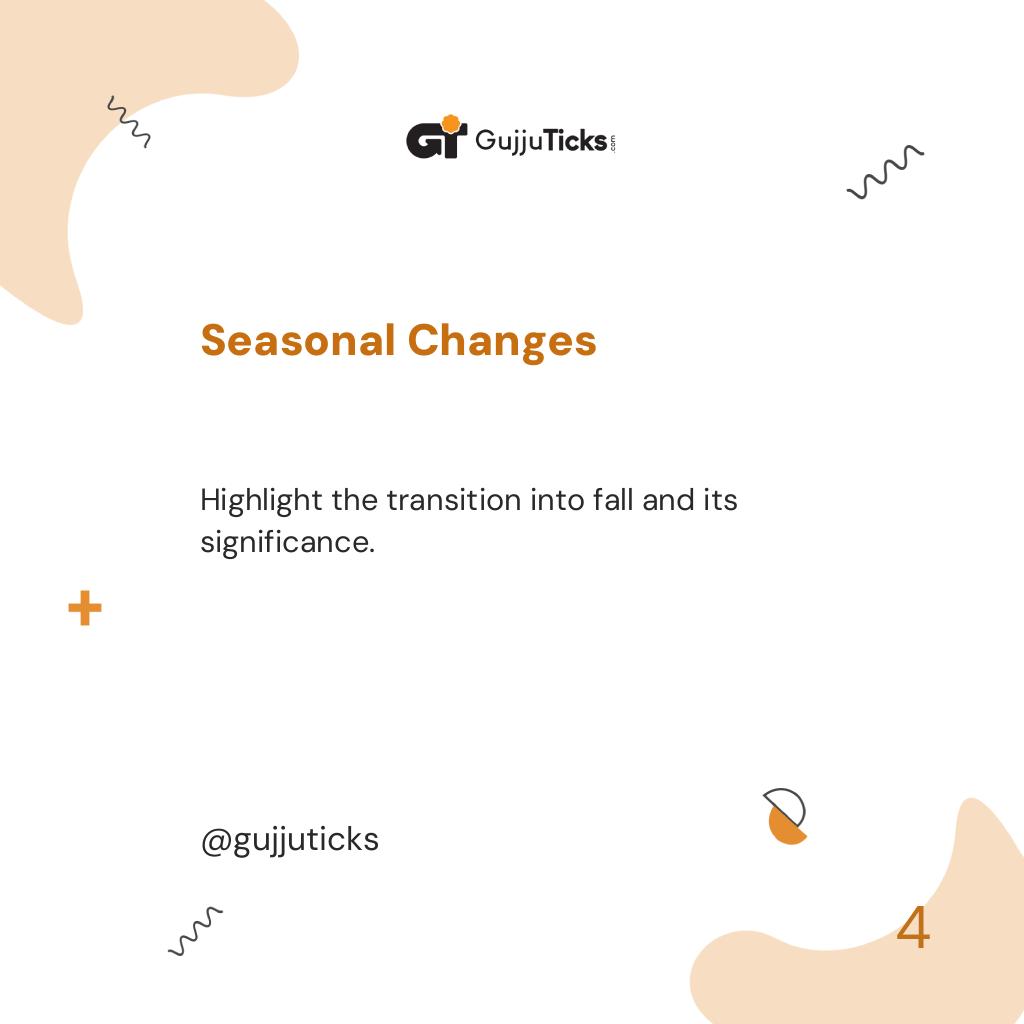 GT GujjuTicks.com

Seasonal Changes

Highlight the transition into fall and its significance.

@gujjuticks

4